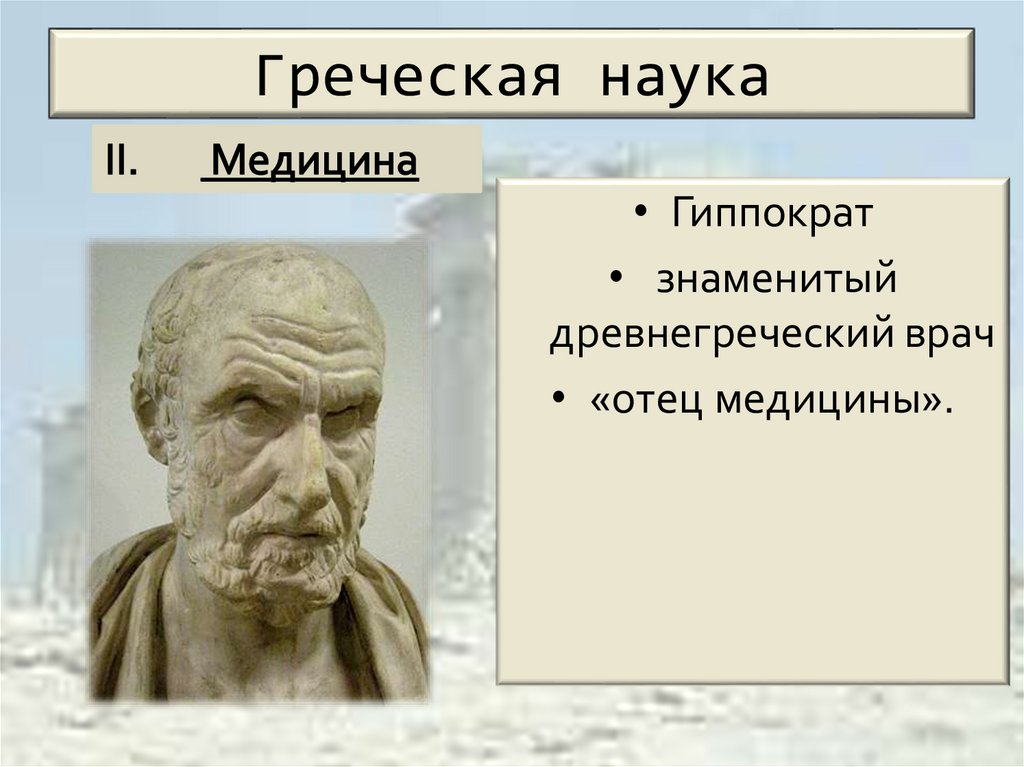 Греческая наука

II. Медицина

• Гиппократ
• знаменитый древнегреческий врач
• «отец медицины».